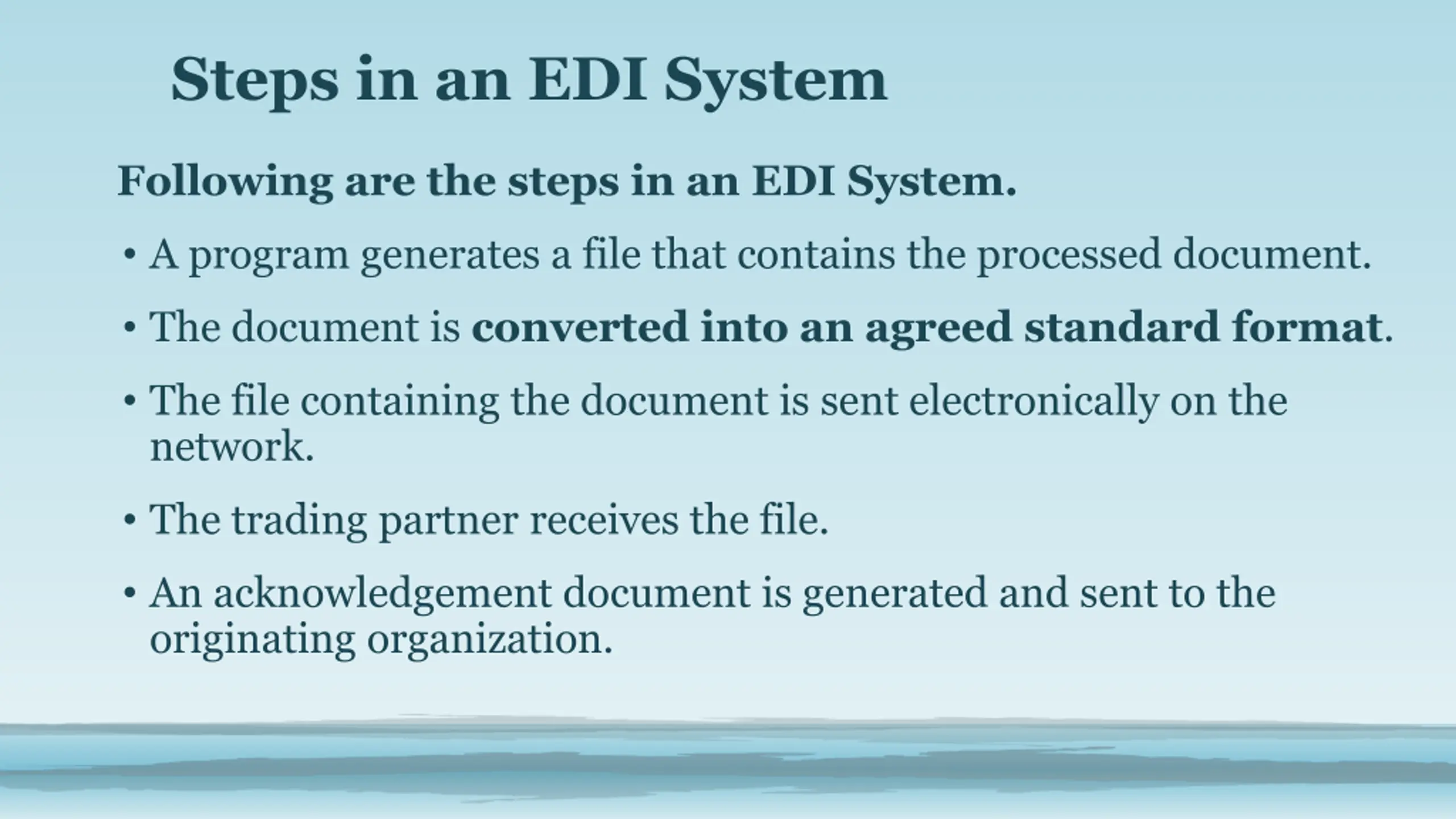 Steps in an EDI System

Following are the steps in an EDI System.

• A program generates a file that contains the processed document.

• The document is converted into an agreed standard format.

• The file containing the document is sent electronically on the network.

• The trading partner receives the file.

• An acknowledgement document is generated and sent to the originating organization.